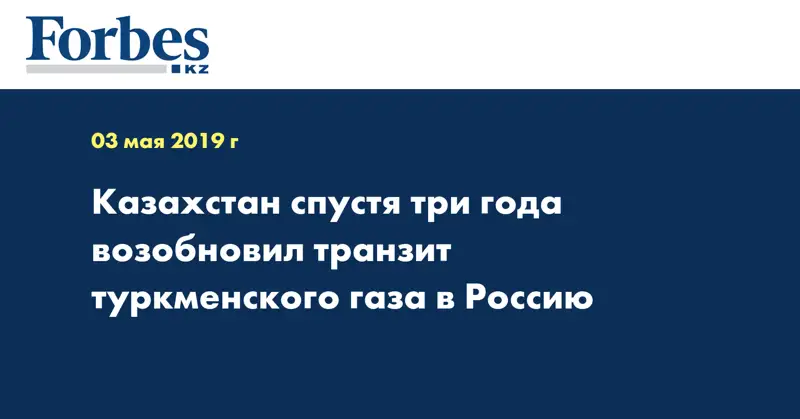 Forbes
KZ

03 мая 2019 г

Казахстан спустя три года возобновил транзит туркменского газа в Россию